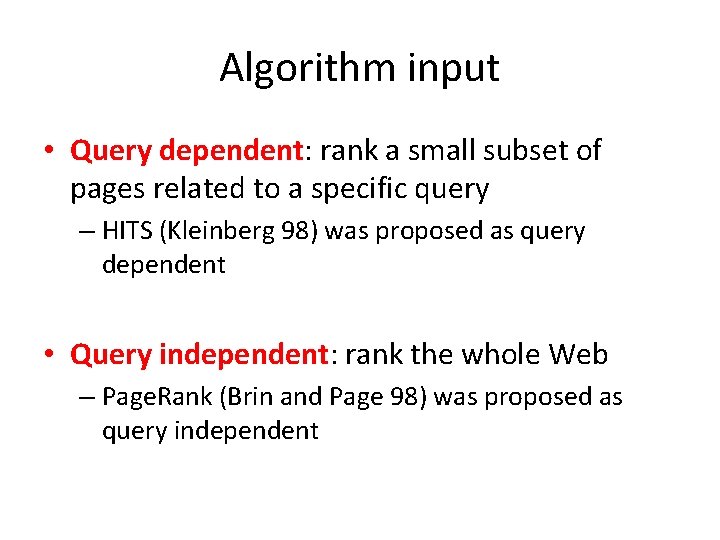 Algorithm input

• Query dependent: rank a small subset of pages related to a specific query
– HITS (Kleinberg 98) was proposed as query dependent

• Query independent: rank the whole Web
– PageRank (Brin and Page 98) was proposed as query independent